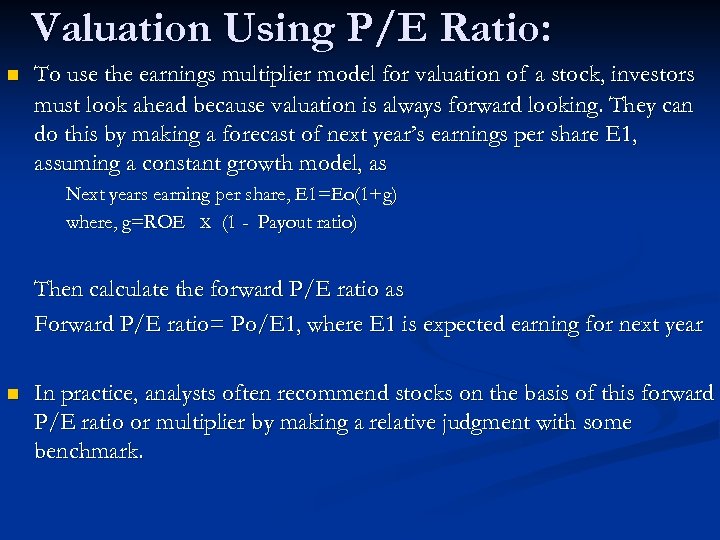 Valuation Using P/E Ratio:

To use the earnings multiplier model for valuation of a stock, investors must look ahead because valuation is always forward looking. They can do this by making a forecast of next year's earnings per share E1, assuming a constant growth model, as

Next years earning per share, E1=Eo(1+g)

where, g=ROE x (1 - Payout ratio)

Then calculate the forward P/E ratio as

Forward P/E ratio= Po/E1, where E1 is expected earning for next year

In practice, analysts often recommend stocks on the basis of this forward P/E ratio or multiplier by making a relative judgment with some benchmark.